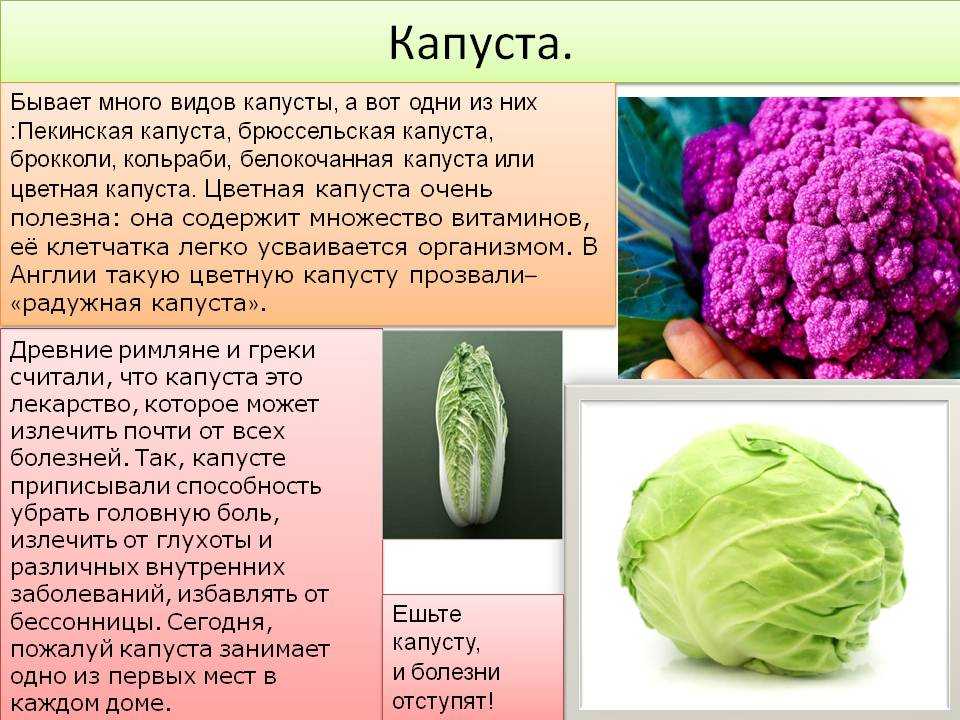 Капуста.

Бывает много видов капусты, а вот одни из них :Пекинская капуста, брюссельская капуста, брокколи, кольраби, белокочанная капуста или цветная капуста. Цветная капуста очень полезна: она содержит множество витаминов, её клетчатка легко усваивается организмом. В Англии такую цветную капусту прозвали– «радужная капуста».

Древние римляне и греки считали, что капуста это лекарство, которое может излечить почти от всех болезней. Так, капусте приписывали способность убрать головную боль, излечить от глухоты и различных внутренних заболеваний, избавлять от бессонницы. Сегодня, пожалуй капуста занимает одно из первых мест в каждом доме.

Ешьте капусту, и болезни отступят!